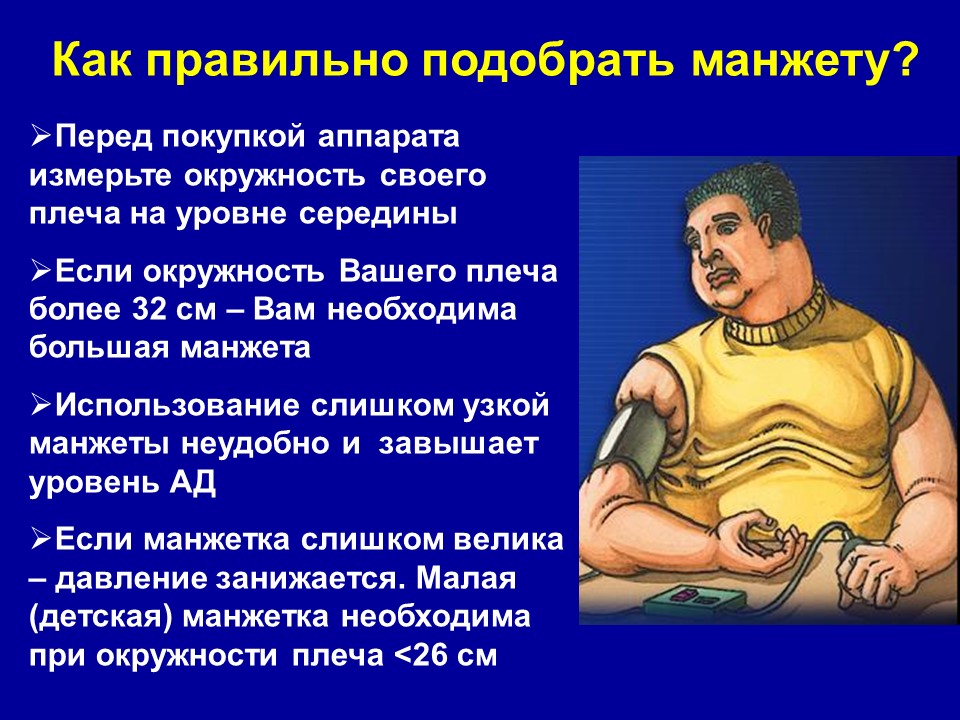 Как правильно подобрать манжету?

➢Перед покупкой аппарата измерьте окружность своего плеча на уровне середины

➢Если окружность Вашего плеча более 32 см – Вам необходима большая манжета

➢Использование слишком узкой манжеты неудобно и завышает уровень АД

➢Если манжетка слишком велика – давление занижается. Малая (детская) манжетка необходима при окружности плеча <26 см